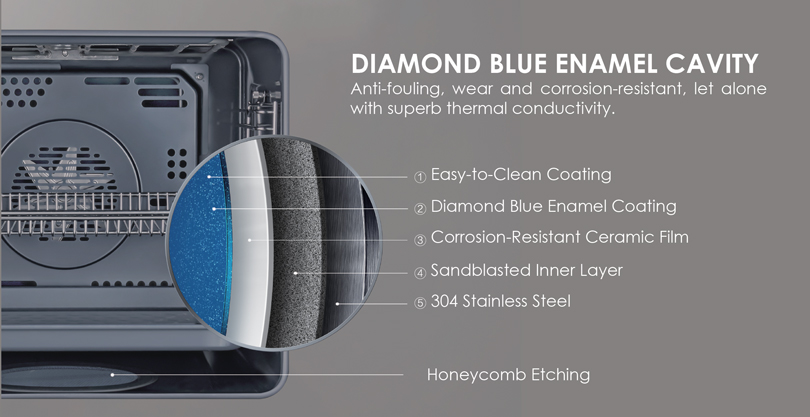 DIAMOND BLUE ENAMEL CAVITY

Anti-fouling, wear and corrosion-resistant, let alone with superb thermal conductivity.

① Easy-to-Clean Coating

② Diamond Blue Enamel Coating

③ Corrosion-Resistant Ceramic Film

④ Sandblasted Inner Layer

⑤ 304 Stainless Steel

Honeycomb Etching